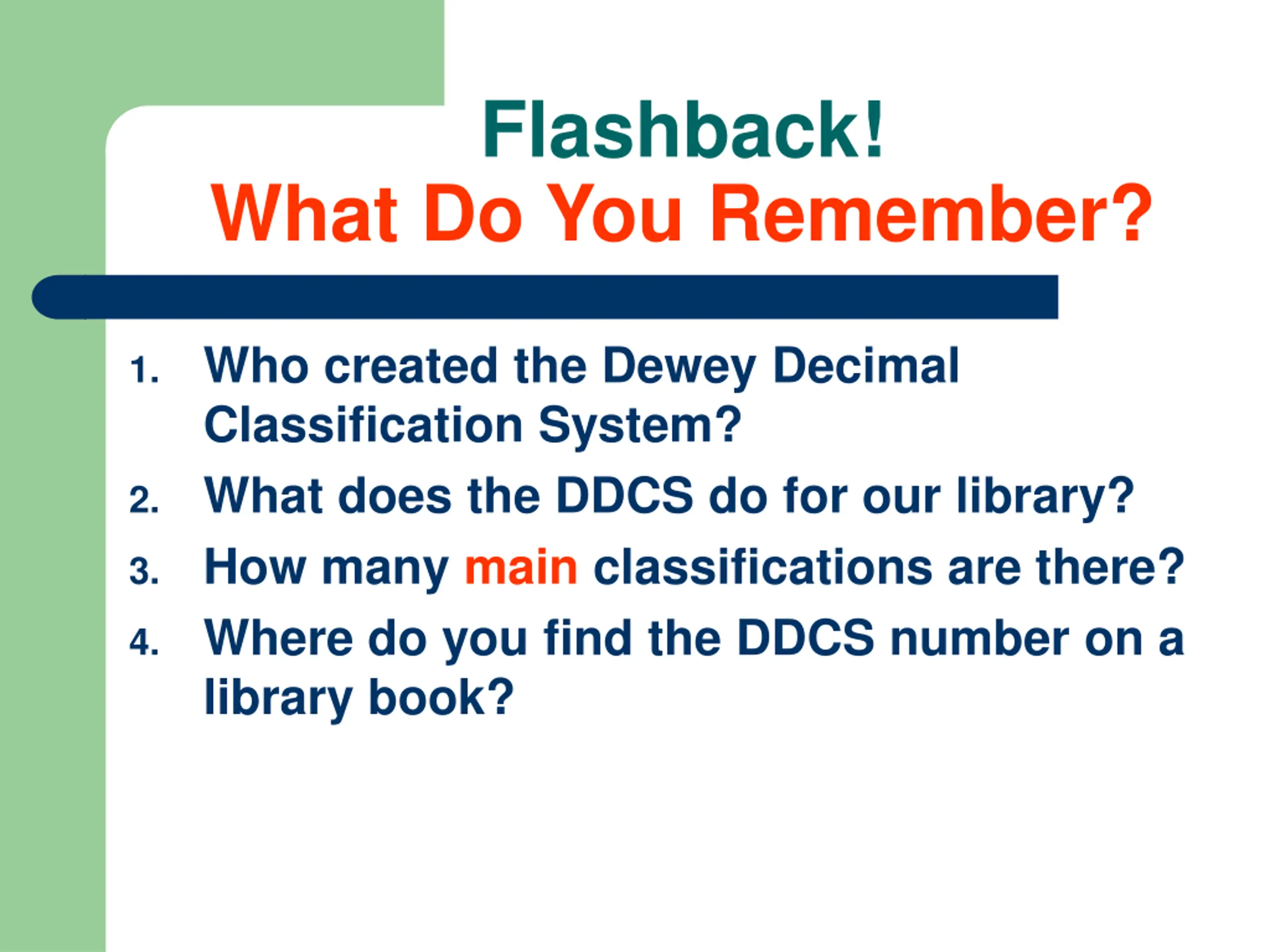 Flashback!
What Do You Remember?

1. Who created the Dewey Decimal Classification System?
2. What does the DDCS do for our library?
3. How many main classifications are there?
4. Where do you find the DDCS number on a library book?